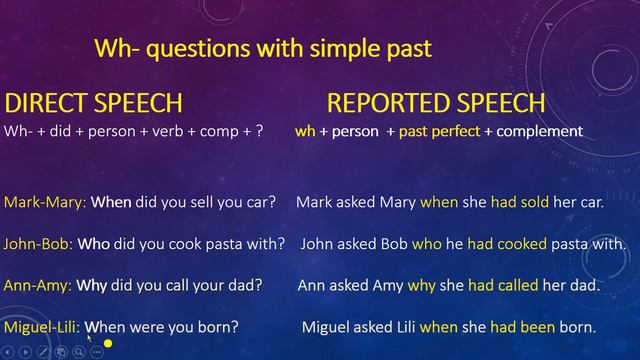 Wh- questions with simple past

DIRECT SPEECH

Wh- + did + person + verb + comp + ?

Mark-Mary: When did you sell you car?

John-Bob: Who did you cook pasta with?

Ann-Amy: Why did you call your dad?

Miguel-Lili: When were you born?

REPORTED SPEECH

wh + person + past perfect + complement

Mark asked Mary when she had sold her car.

John asked Bob who he had cooked pasta with.

Ann asked Amy why she had called her dad.

Miguel asked Lili when she had been born.